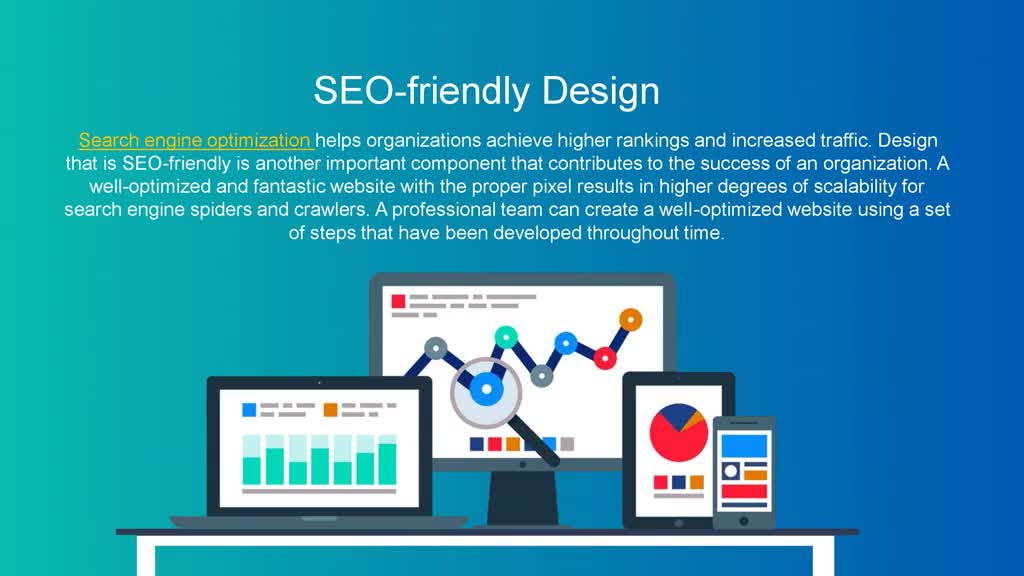 SEO-friendly Design

Search engine optimization helps organizations achieve higher rankings and increased traffic. Design that is SEO-friendly is another important component that contributes to the success of an organization. A well-optimized and fantastic website with the proper pixel results in higher degrees of scalability for search engine spiders and crawlers. A professional team can create a well-optimized website using a set of steps that have been developed throughout time.